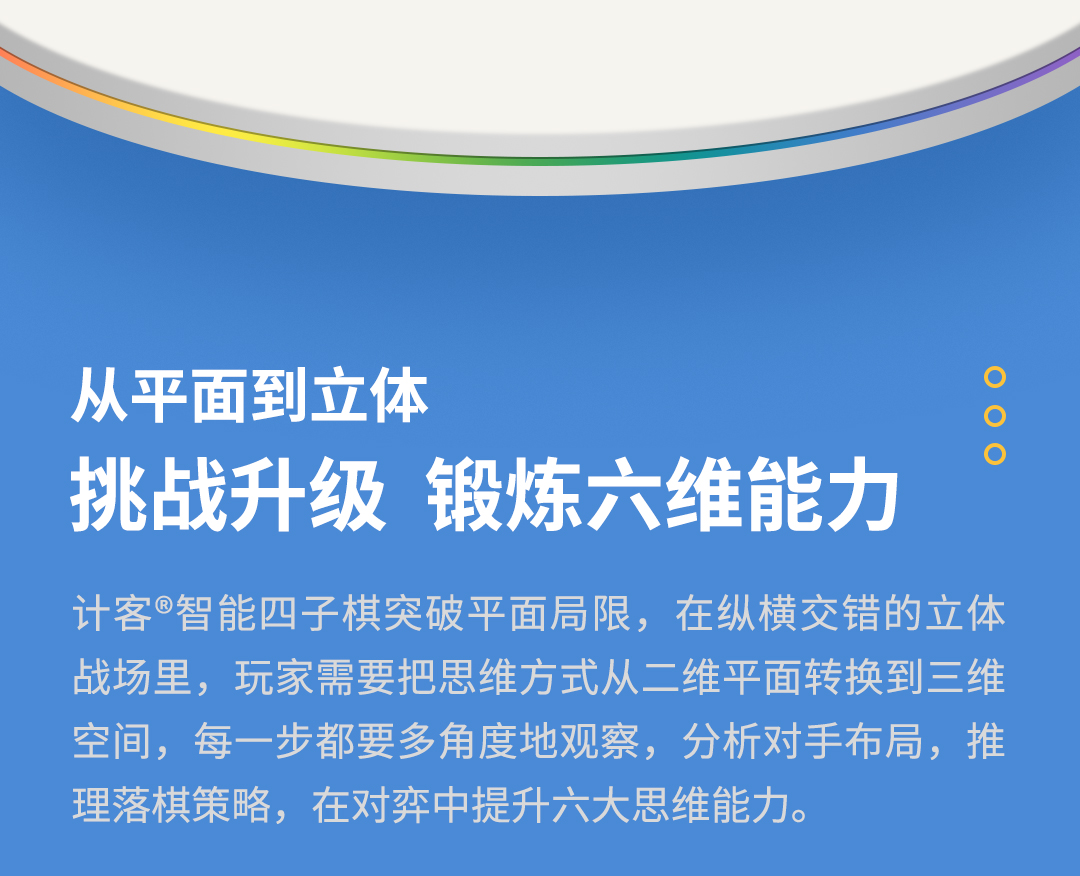 从平面到立体
挑战升级 锻炼六维能力

计客®智能四子棋突破平面局限，在纵横交错的立体战场里，玩家需要把思维方式从二维平面转换到三维空间，每一步都要多角度地观察，分析对手布局，推理落棋策略，在对弈中提升六大思维能力。